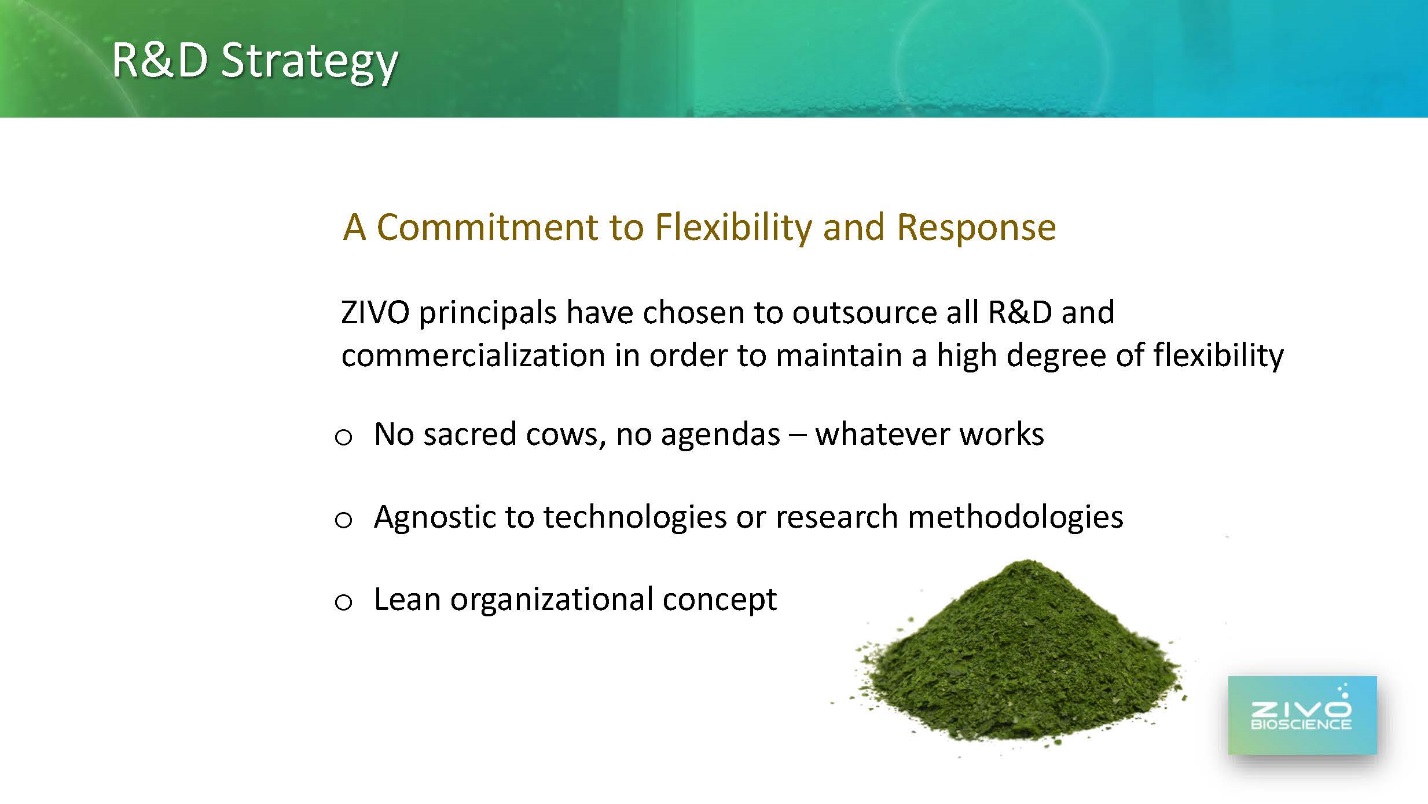 R&D Strategy

A Commitment to Flexibility and Response

ZIVO principals have chosen to outsource all R&D and commercialization in order to maintain a high degree of flexibility

o No sacred cows, no agendas – whatever works

o Agnostic to technologies or research methodologies

o Lean organizational concept

ZIVO BIOSCIENCE